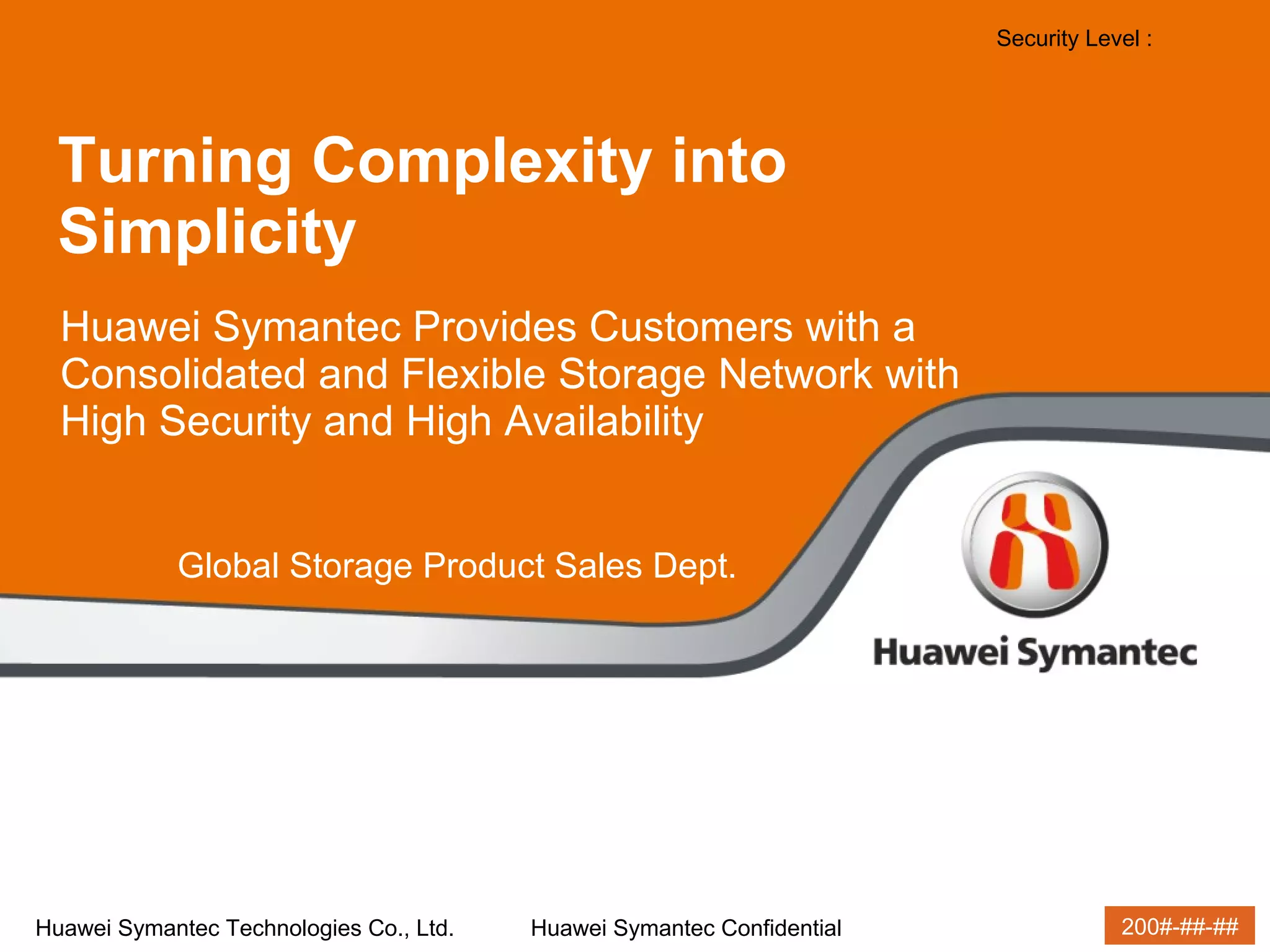 Security Level :

Turning Complexity into Simplicity

Huawei Symantec Provides Customers with a Consolidated and Flexible Storage Network with High Security and High Availability

Global Storage Product Sales Dept.

Huawei Symantec

Huawei Symantec Technologies Co., Ltd.

Huawei Symantec Confidential

200#-##-##